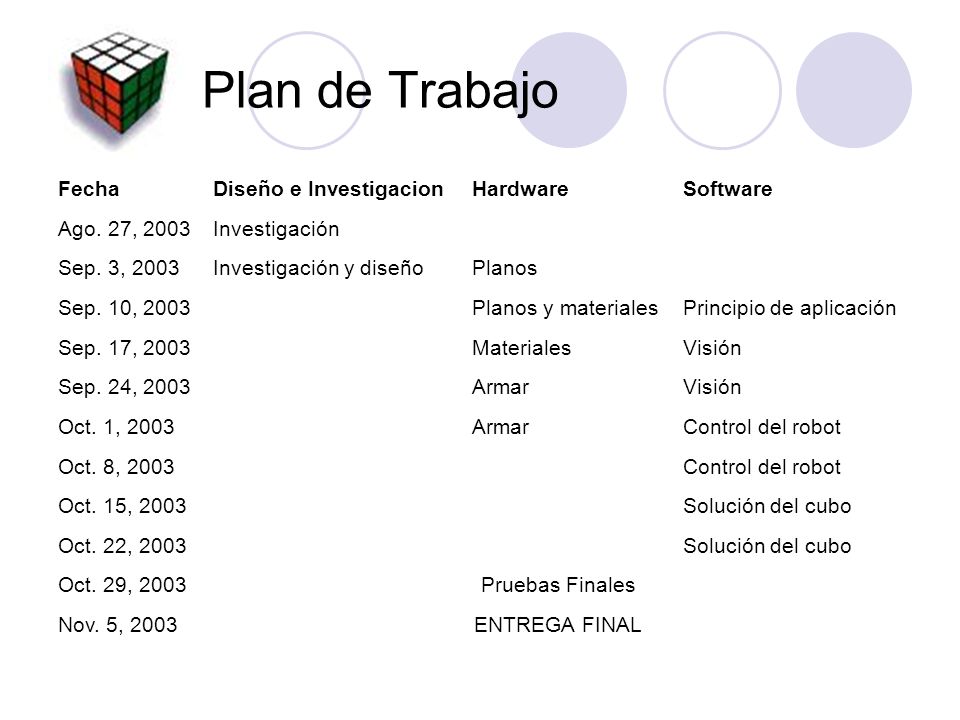 Plan de Trabajo

| Fecha | Diseño e Investigacion | Hardware | Software |
|---|---|---|---|
| Ago. 27, 2003 | Investigación | | |
| Sep. 3, 2003 | Investigación y diseño | Planos | |
| Sep. 10, 2003 | | Planos y materiales | Principio de aplicación |
| Sep. 17, 2003 | | Materiales | Visión |
| Sep. 24, 2003 | | Armar | Visión |
| Oct. 1, 2003 | | Armar | Control del robot |
| Oct. 8, 2003 | | | Control del robot |
| Oct. 15, 2003 | | | Solución del cubo |
| Oct. 22, 2003 | | | Solución del cubo |
| Oct. 29, 2003 | | Pruebas Finales | |
| Nov. 5, 2003 | | ENTREGA FINAL | |